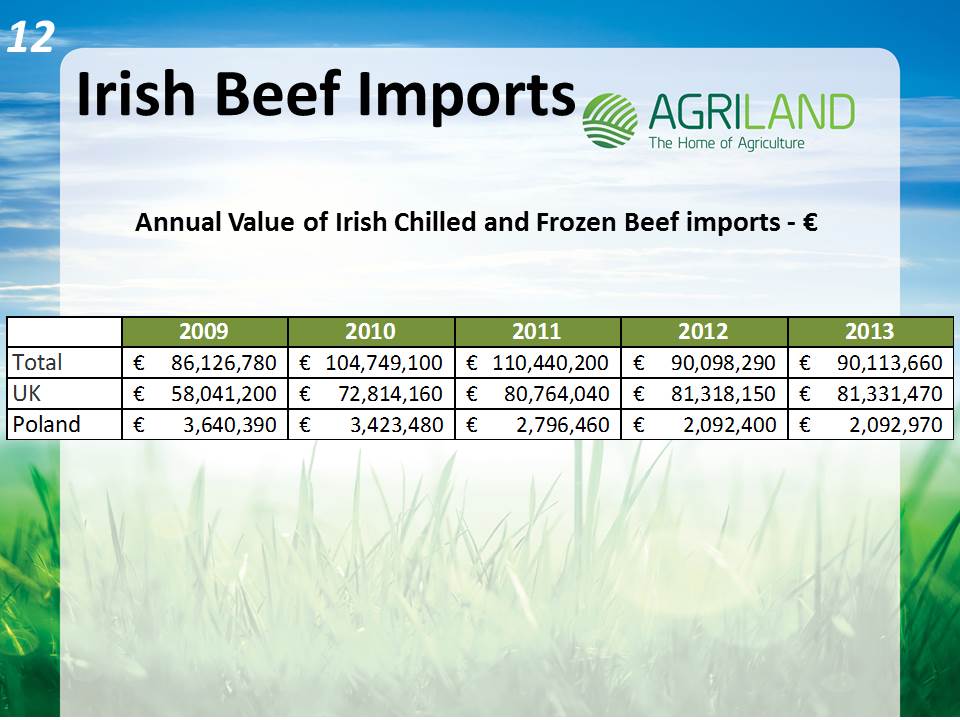 12

Irish Beef Imports

AGRILAND
The Home of Agriculture

Annual Value of Irish Chilled and Frozen Beef imports - €

| | 2009 | 2010 | 2011 | 2012 | 2013 |
|---|---|---|---|---|---|
| Total | € 86,126,780 | € 104,749,100 | € 110,440,200 | € 90,098,290 | € 90,113,660 |
| UK | € 58,041,200 | € 72,814,160 | € 80,764,040 | € 81,318,150 | € 81,331,470 |
| Poland | € 3,640,390 | € 3,423,480 | € 2,796,460 | € 2,092,400 | € 2,092,970 |